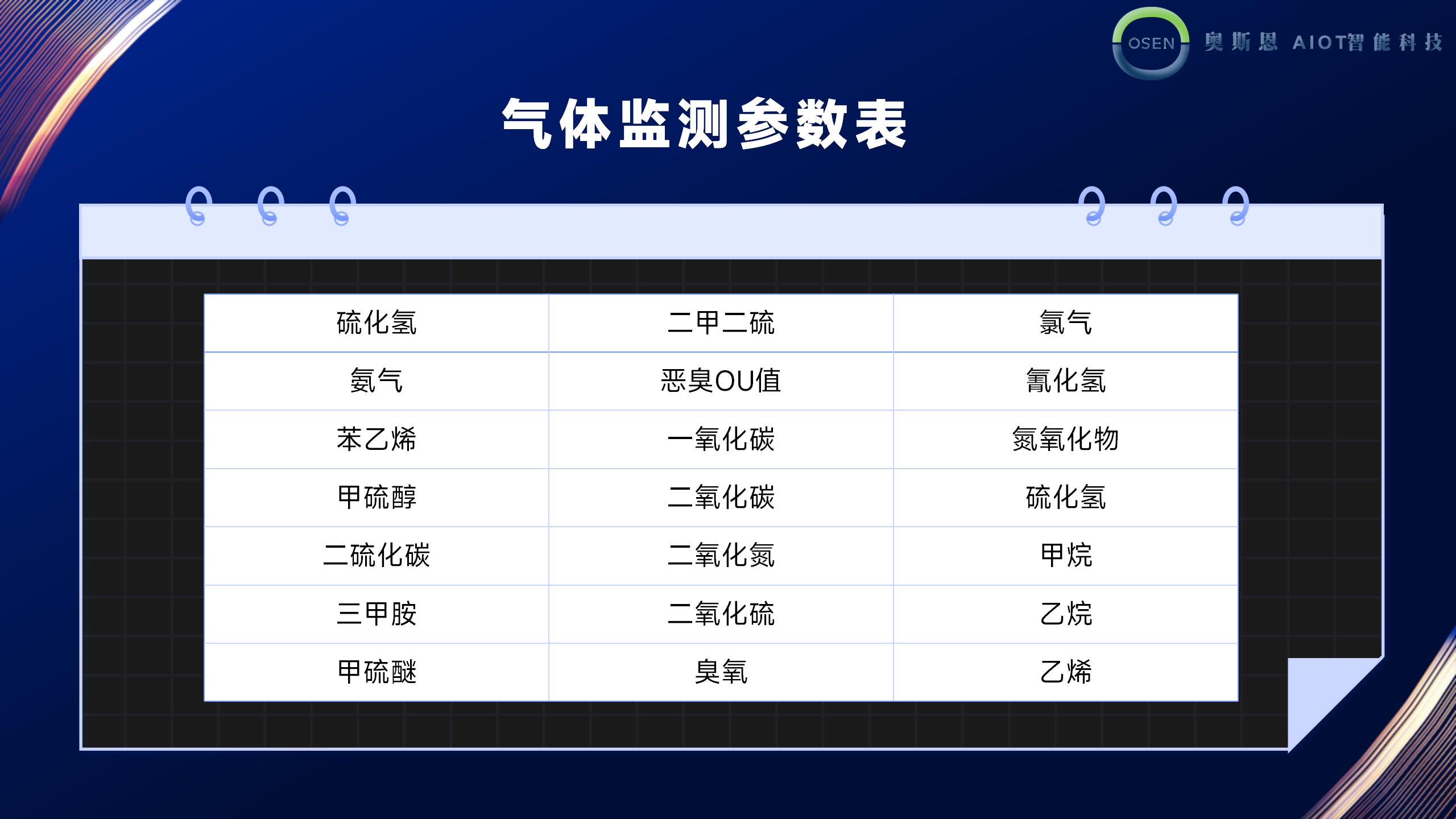 OSEN 奥斯恩 AIOT智能科技

气体监测参数表

| 硫化氢 | 二甲二硫 | 氯气 |
|---|---|---|
| 氨气 | 恶臭OU值 | 氰化氢 |
| 苯乙烯 | 一氧化碳 | 氮氧化物 |
| 甲硫醇 | 二氧化碳 | 硫化氢 |
| 二硫化碳 | 二氧化氮 | 甲烷 |
| 三甲胺 | 二氧化硫 | 乙烷 |
| 甲硫醚 | 臭氧 | 乙烯 |